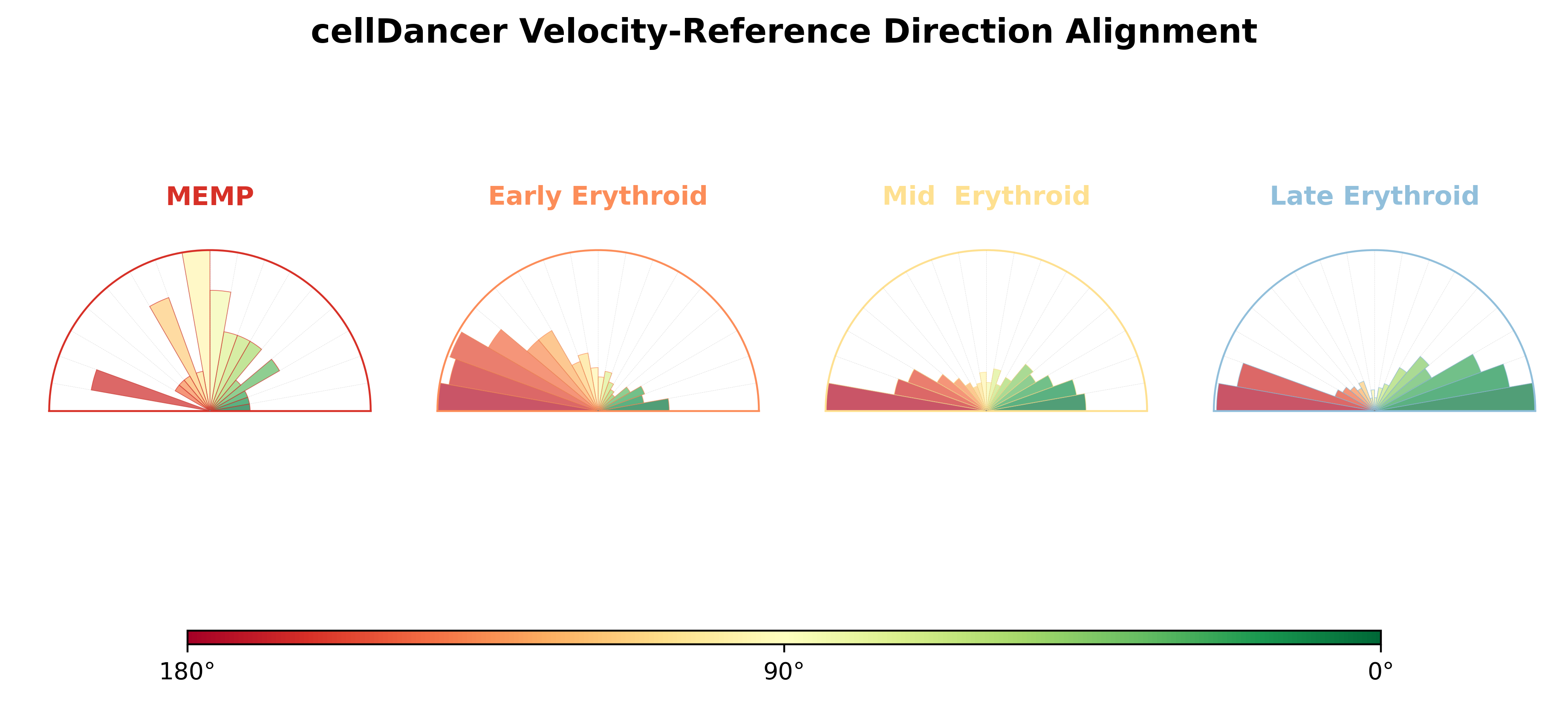 cellDancer Velocity-Reference Direction Alignment

MEMP

Early Erythroid

Mid Erythroid

Late Erythroid

180°

90°

0°